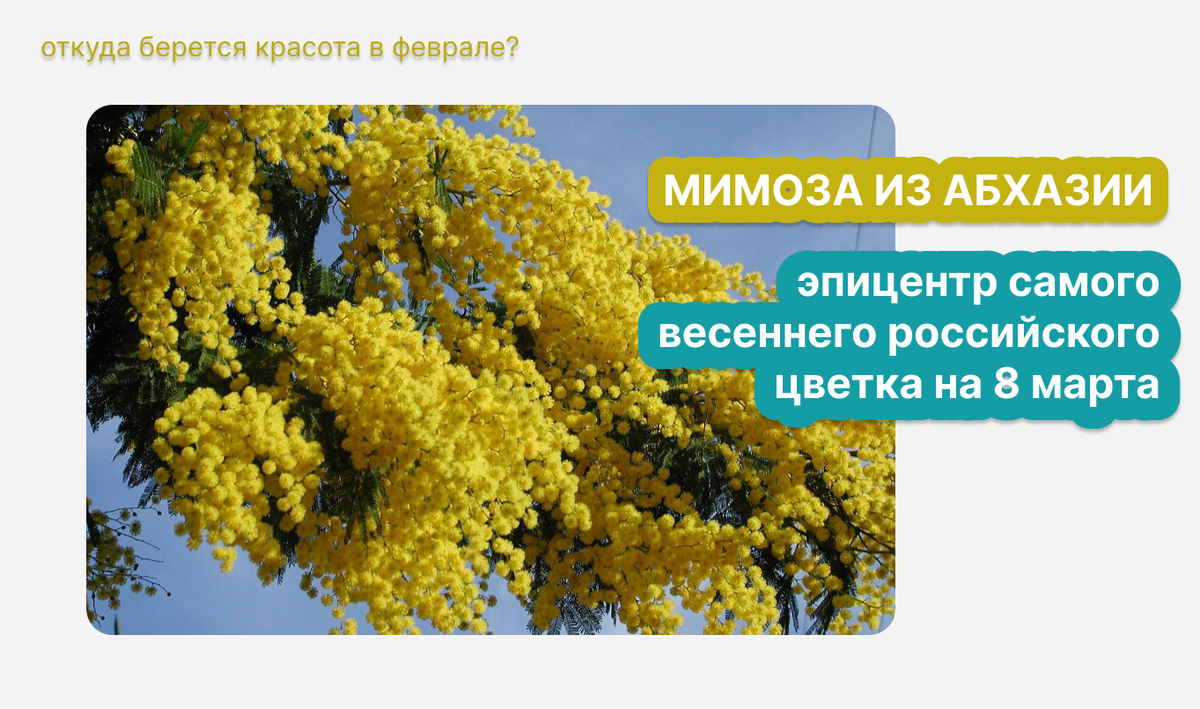 откуда берется красота в феврале?

МИМОЗА ИЗ АБХАЗИИ

эпицентр самого весеннего российского цветка на 8 марта